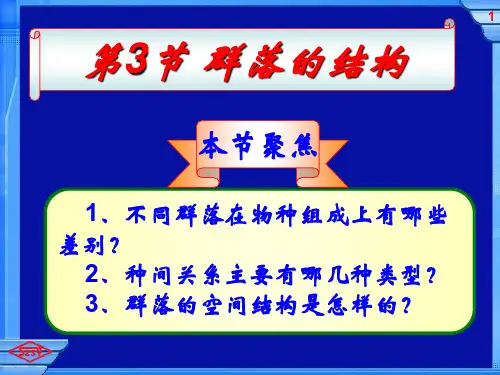 1

第3节 群落的结构

本节聚焦

1、不同群落在物种组成上有哪些差别？

2、种间关系主要有哪几种类型？

3、群落的空间结构是怎样的？

SZSY